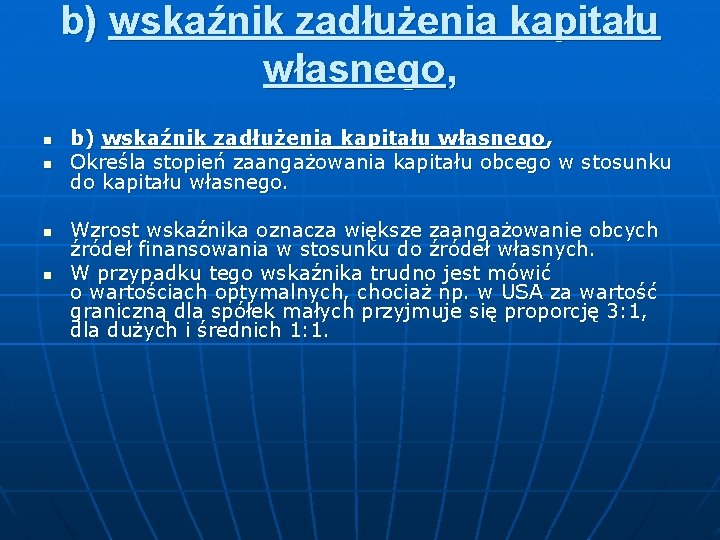 b) wskaźnik zadłużenia kapitału własnego,

- b) wskaźnik zadłużenia kapitału własnego,
- Określa stopień zaangażowania kapitału obcego w stosunku do kapitału własnego.

- Wzrost wskaźnika oznacza większe zaangażowanie obcych źródeł finansowania w stosunku do źródeł własnych.
- W przypadku tego wskaźnika trudno jest mówić o wartościach optymalnych, chociaż np. w USA za wartość graniczną dla spółek małych przyjmuje się proporcję 3:1, dla dużych i średnich 1:1.